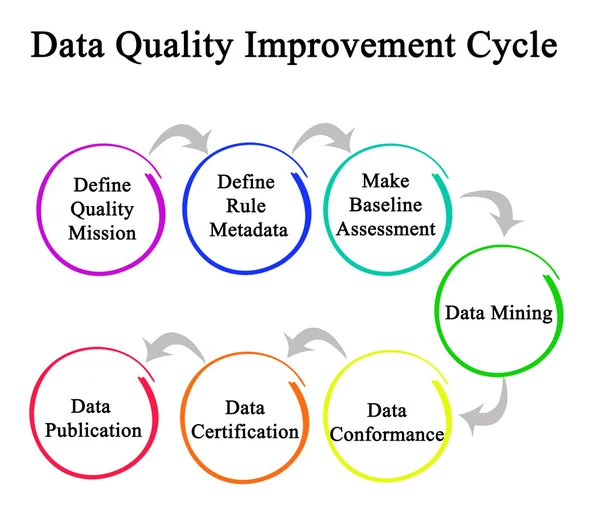 Data Quality Improvement Cycle

Define Quality Mission

Define Rule Metadata

Make Baseline Assessment

Data Mining

Data Conformance

Data Certification

Data Publication